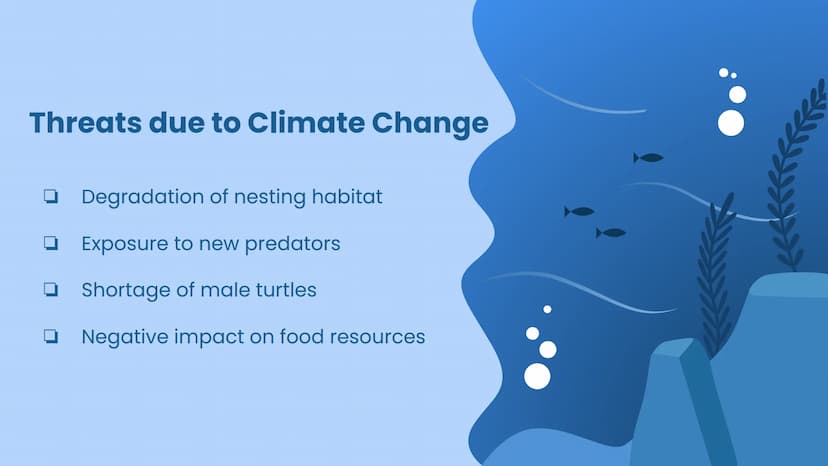 Threats due to Climate Change

❏ Degradation of nesting habitat

❏ Exposure to new predators

❏ Shortage of male turtles

❏ Negative impact on food resources